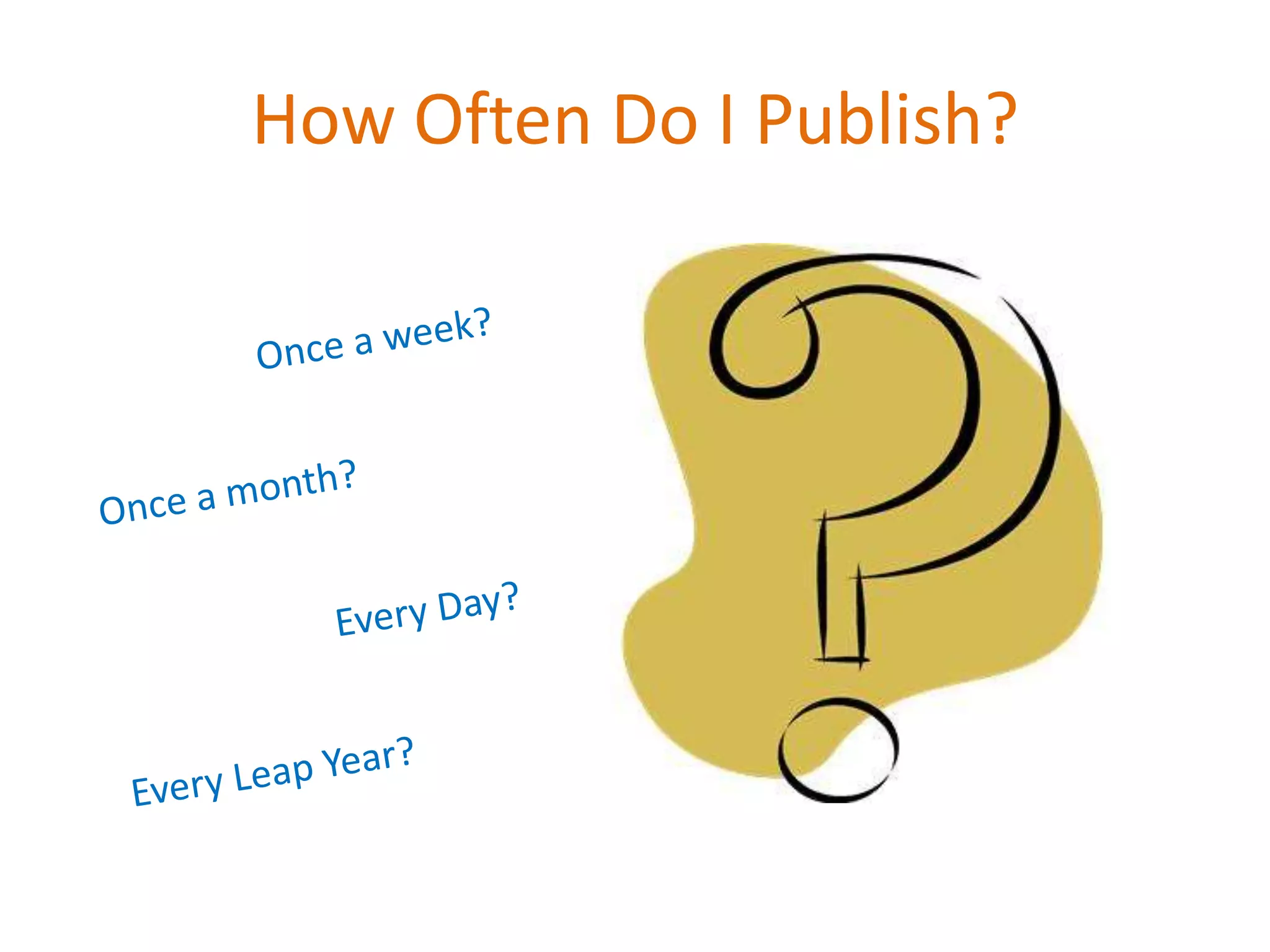 How Often Do I Publish?

Once a week?

Once a month?

Every Day?

Every Leap Year?